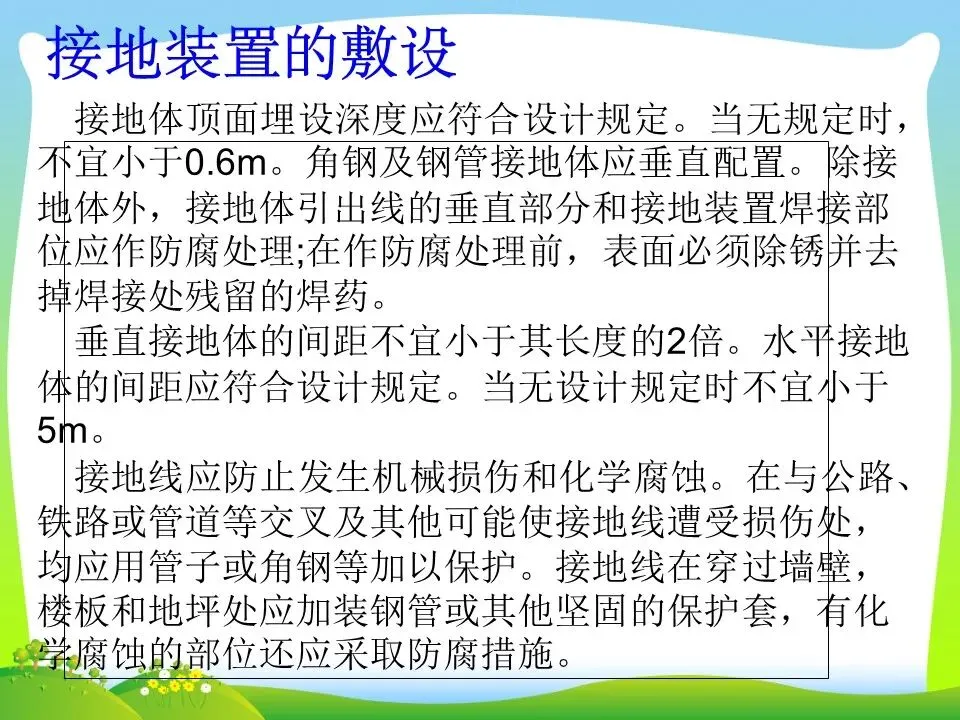 接地装置的敷设

接地体顶面埋设深度应符合设计规定。当无规定时，不宜小于0.6m。角钢及钢管接地体应垂直配置。除接地体外，接地体引出线的垂直部分和接地装置焊接部位应作防腐处理;在作防腐处理前，表面必须除锈并去掉焊接处残留的焊药。

垂直接地体的间距不宜小于其长度的2倍。水平接地体的间距应符合设计规定。当无设计规定时不宜小于5m。

接地线应防止发生机械损伤和化学腐蚀。在与公路、铁路或管道等交叉及其他可能使接地线遭受损伤处，均应用管子或角钢等加以保护。接地线在穿过墙壁，楼板和地坪处应加装钢管或其他坚固的保护套，有化学腐蚀的部位还应采取防腐措施。